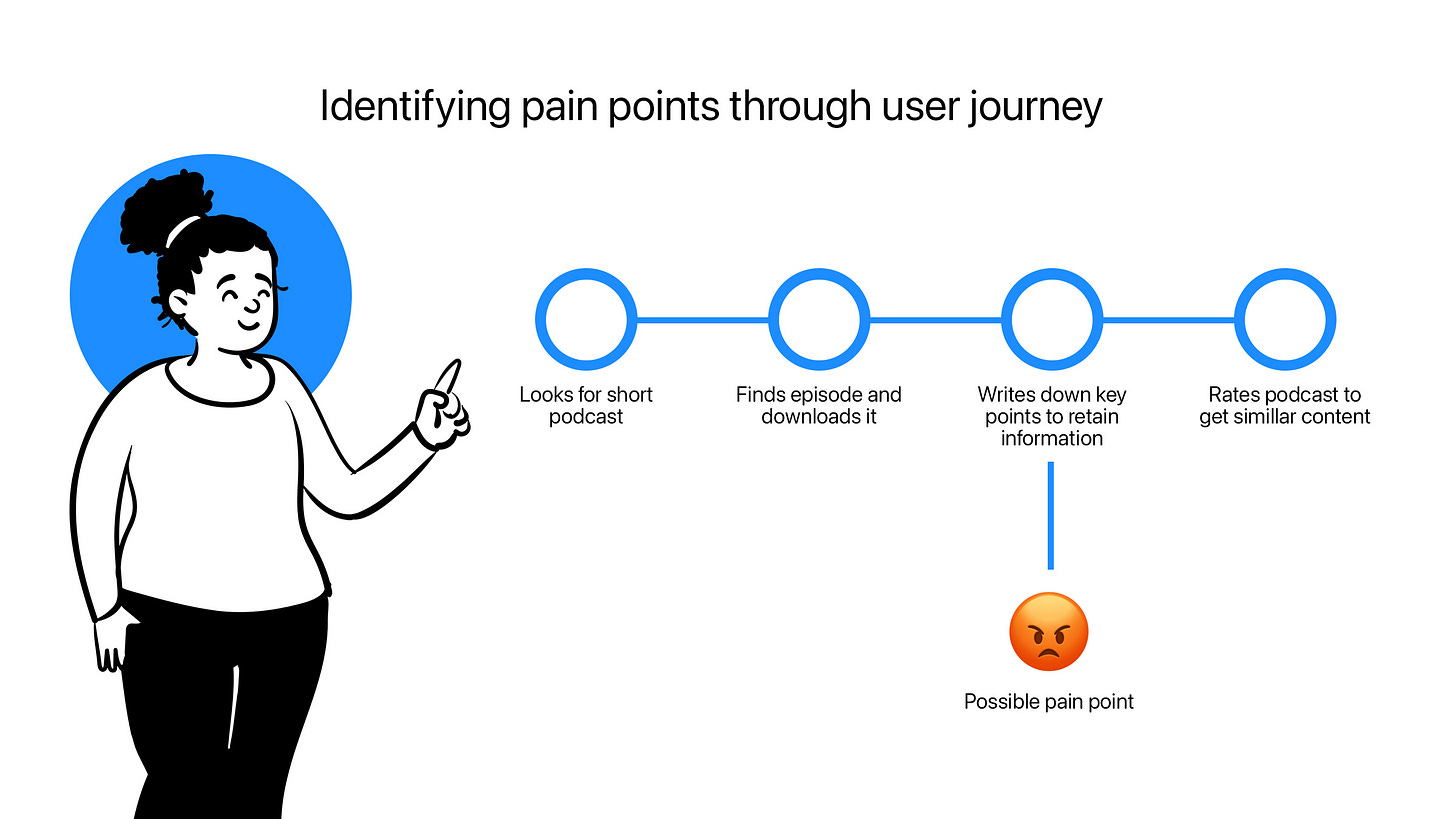 Identifying pain points through user journey

Looks for short podcast

Finds episode and downloads it

Writes down key points to retain information

Rates podcast to get simillar content

Possible pain point